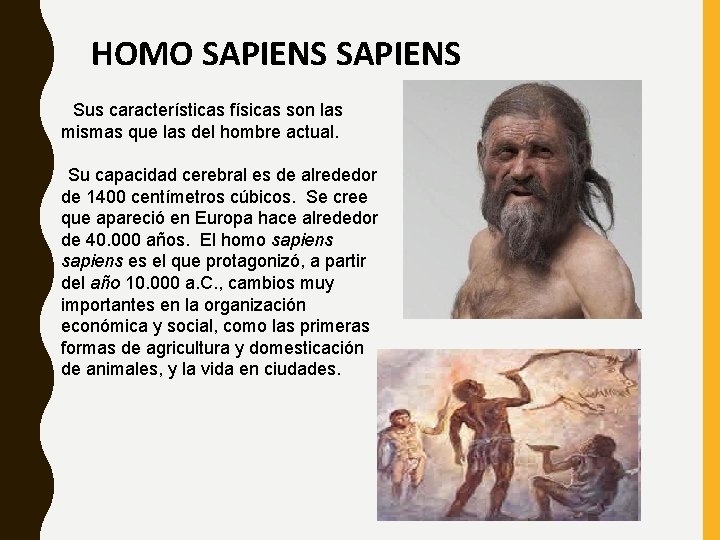 HOMO SAPIENS SAPIENS

Sus características físicas son las mismas que las del hombre actual.

Su capacidad cerebral es de alrededor de 1400 centímetros cúbicos. Se cree que apareció en Europa hace alrededor de 40.000 años. El homo sapiens sapiens es el que protagonizó, a partir del año 10.000 a.C., cambios muy importantes en la organización económica y social, como las primeras formas de agricultura y domesticación de animales, y la vida en ciudades.